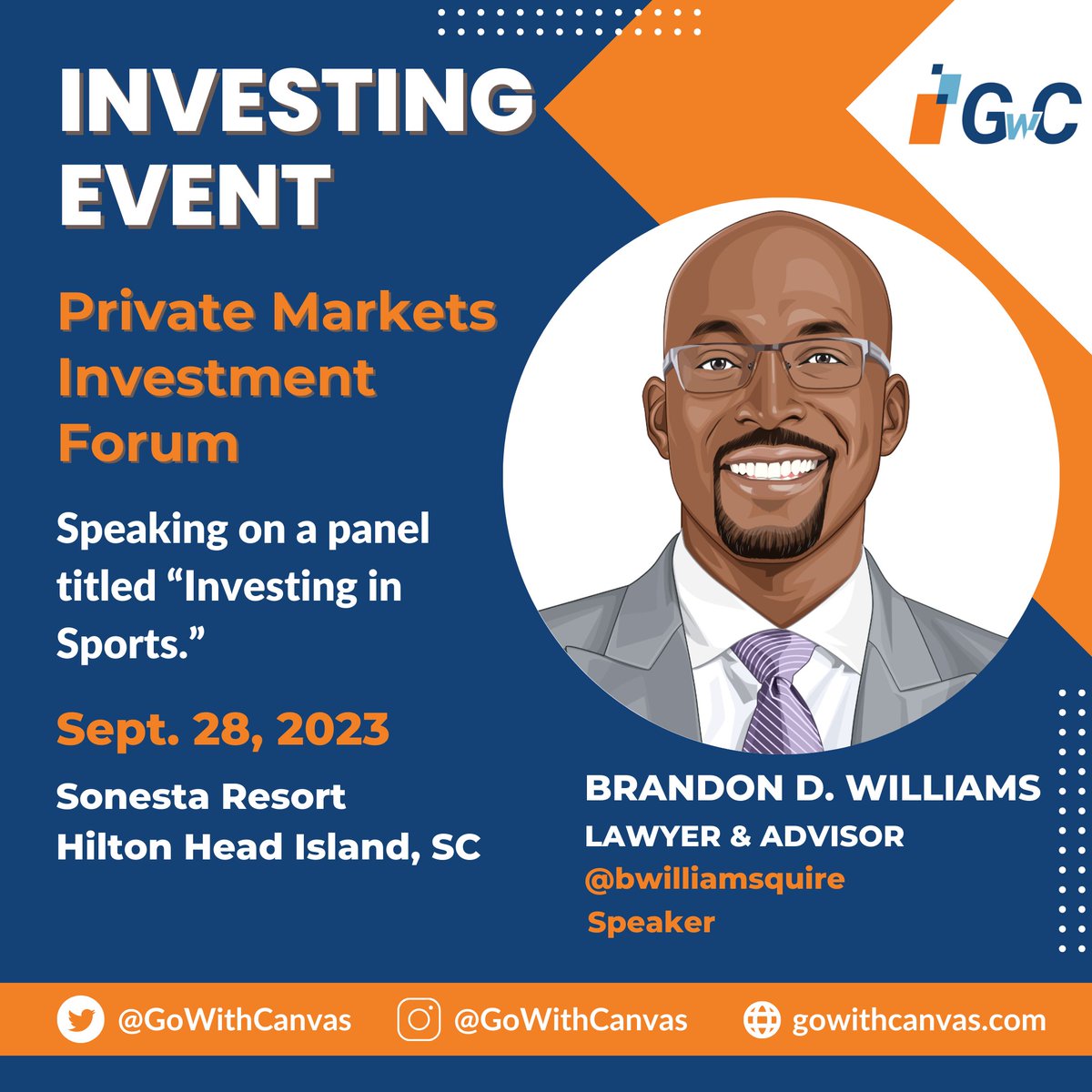 INVESTING EVENT

GwC

Private Markets Investment Forum

Speaking on a panel titled “Investing in Sports.”

Sept. 28, 2023

Sonesta Resort
Hilton Head Island, SC

BRANDON D. WILLIAMS
LAWYER & ADVISOR
@bwilliamsquire
Speaker

@GoWithCanvas @GoWithCanvas gowithcanvas.com